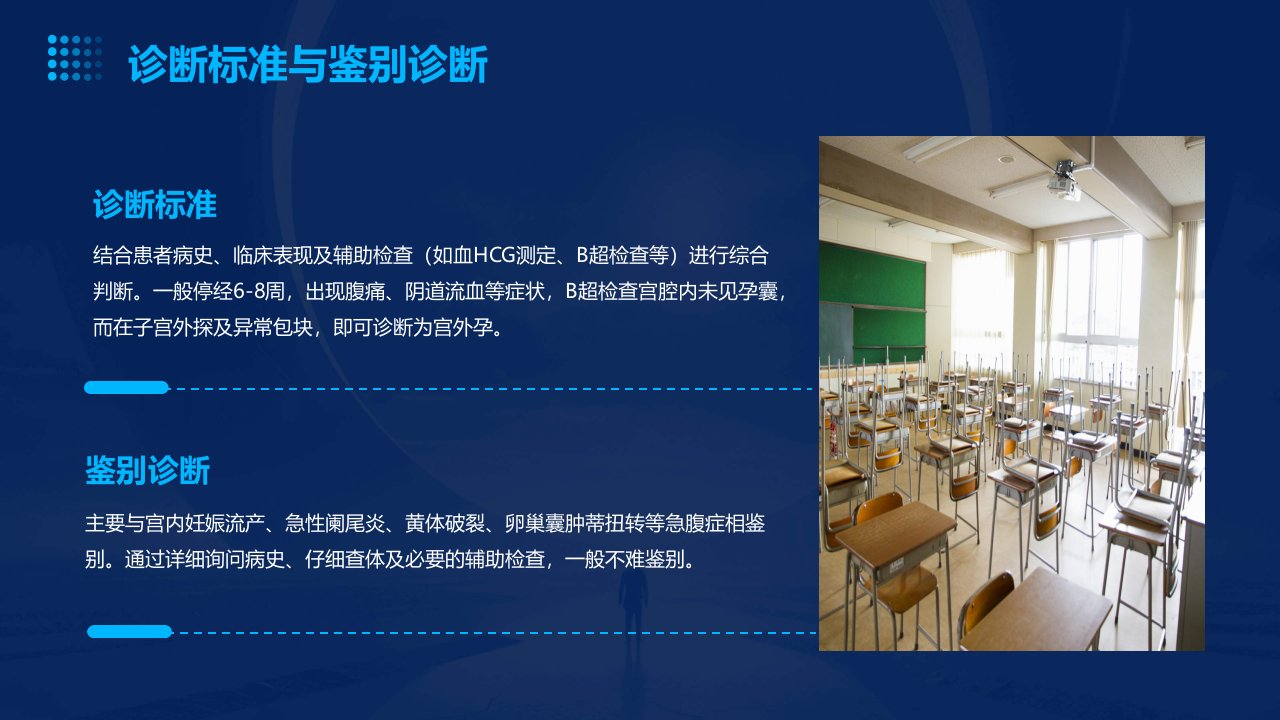 诊断标准与鉴别诊断

诊断标准

结合患者病史、临床表现及辅助检查（如血HCG测定、B超检查等）进行综合判断。一般停经6-8周，出现腹痛、阴道流血等症状，B超检查宫腔内未见孕囊，而在子宫外探及异常包块，即可诊断为宫外孕。

鉴别诊断

主要与宫内妊娠流产、急性阑尾炎、黄体破裂、卵巢囊肿蒂扭转等急腹症相鉴别。通过详细询问病史、仔细查体及必要的辅助检查，一般不难鉴别。